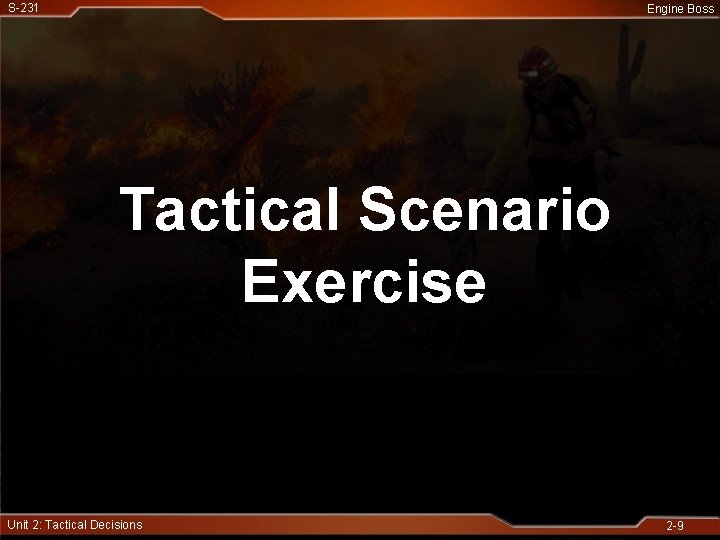 S-231

Engine Boss

Tactical Scenario Exercise

Unit 2: Tactical Decisions

2-9